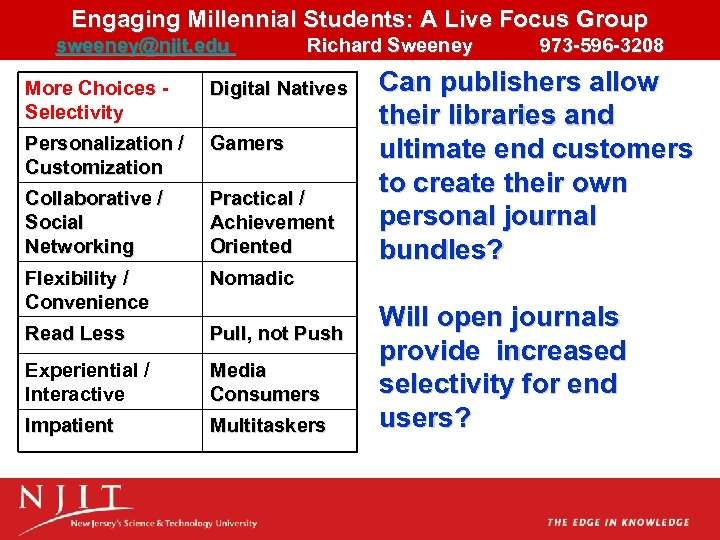 Engaging Millennial Students: A Live Focus Group

sweeney@njit.edu Richard Sweeney 973-596-3208

| More Choices - Selectivity | Digital Natives |
|---|---|
| Personalization / Customization | Gamers |
| Collaborative / Social Networking | Practical / Achievement Oriented |
| Flexibility / Convenience | Nomadic |
| Read Less | Pull, not Push |
| Experiential / Interactive | Media Consumers |
| Impatient | Multitaskers |

Can publishers allow their libraries and ultimate end customers to create their own personal journal bundles?

Will open journals provide increased selectivity for end users?

NJIT

New Jersey's Science & Technology University

THE EDGE IN KNOWLEDGE